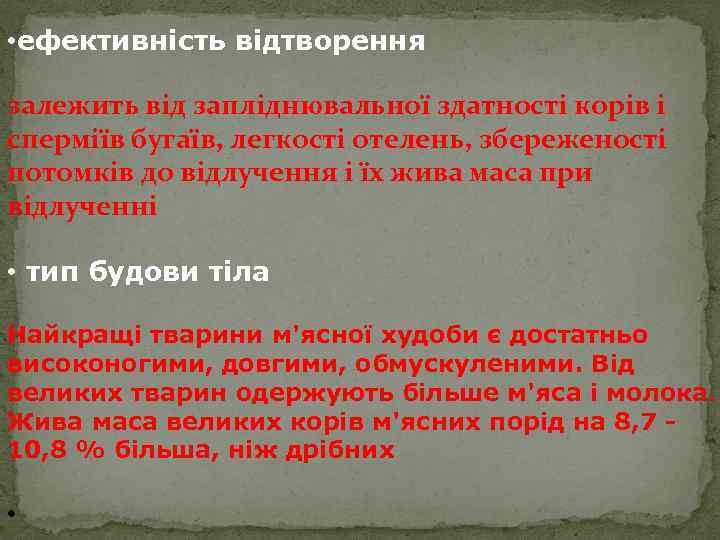 •ефективність відтворення

залежить від запліднювальної здатності корів і сперміїв бугаїв, легкості отелень, збереженості потомків до відлучення і їх жива маса при відлученні

• тип будови тіла

Найкращі тварини м'ясної худоби є достатньо високоногими, довгими, обмускуленими. Від великих тварин одержують більше м'яса і молока. Жива маса великих корів м'ясних порід на 8,7 - 10,8 % більша, ніж дрібних

•